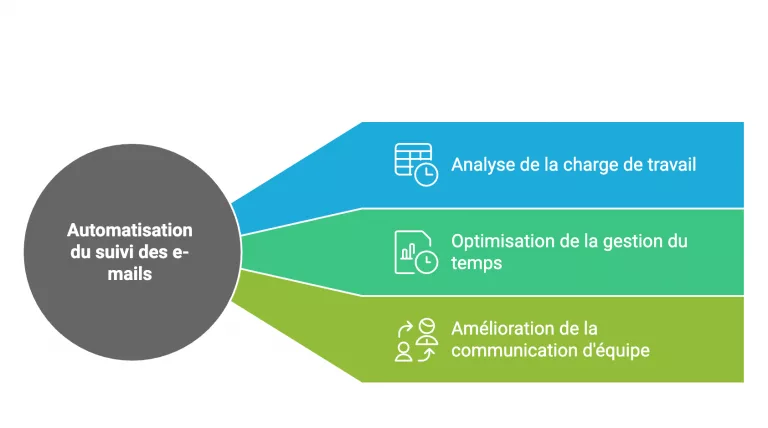 Automatisation du suivi des e-mails

Analyse de la charge de travail

Optimisation de la gestion du temps

Amélioration de la communication d'équipe